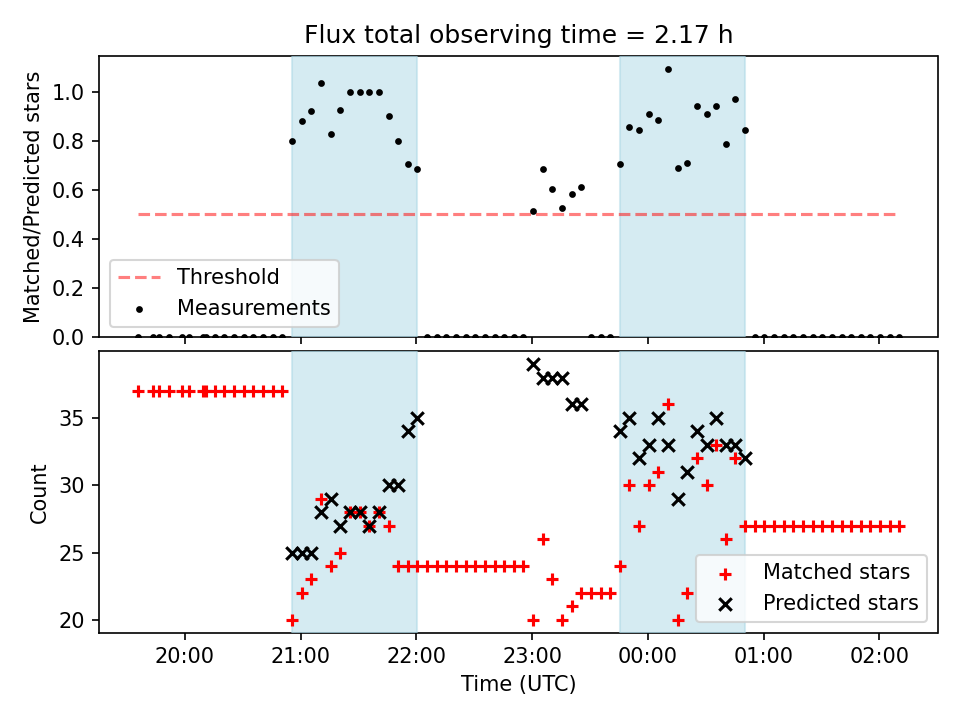 Flux total observing time = 2.17 h

Matched/Predicted stars

1.0
0.8
0.6
0.4
0.2
0.0

Threshold
Measurements

Count

35
30
25
20

Matched stars
Predicted stars

20:00
21:00
22:00
23:00
00:00
01:00
02:00

Time (UTC)